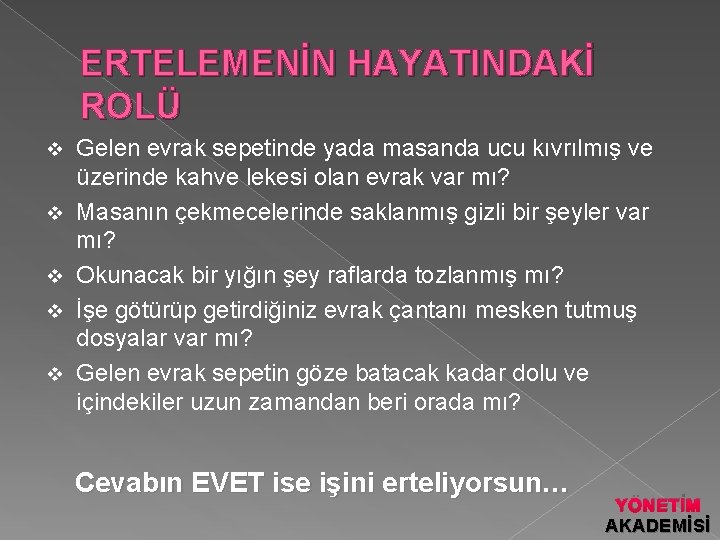 ERTELEMENİN HAYATINDAKİ ROLÜ

❖ Gelen evrak sepetinde yada masanda ucu kıvrılmış ve üzerinde kahve lekesi olan evrak var mı?
❖ Masanın çekmecelerinde saklanmış gizli bir şeyler var mı?
❖ Okunacak bir yığın şey raflarda tozlanmış mı?
❖ İşe götürüp getirdiğiniz evrak çantanı mesken tutmuş dosyalar var mı?
❖ Gelen evrak sepetin göze batacak kadar dolu ve içindekiler uzun zamandan beri orada mı?

Cevabın EVET ise işini erteliyorsun…

YÖNETİM AKADEMİSİ